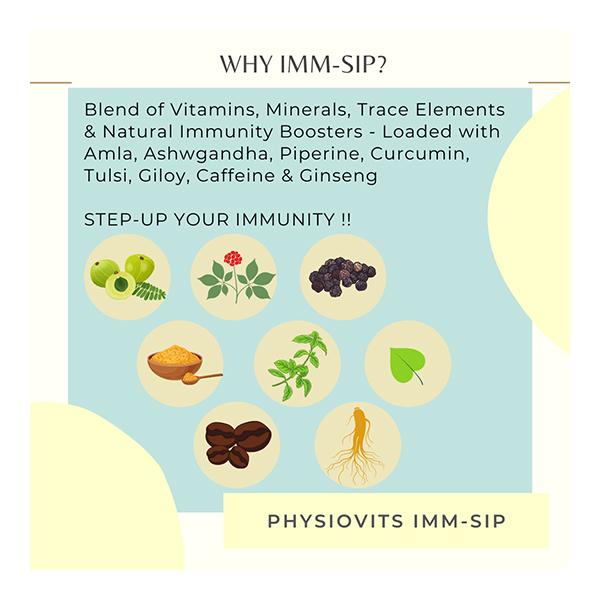 WHY IMM-SIP?

Blend of Vitamins, Minerals, Trace Elements & Natural Immunity Boosters - Loaded with Amla, Ashwgandha, Piperine, Curcumin, Tulsi, Giloy, Caffeine & Ginseng

STEP-UP YOUR IMMUNITY !!

PHYSIOVITS IMM-SIP